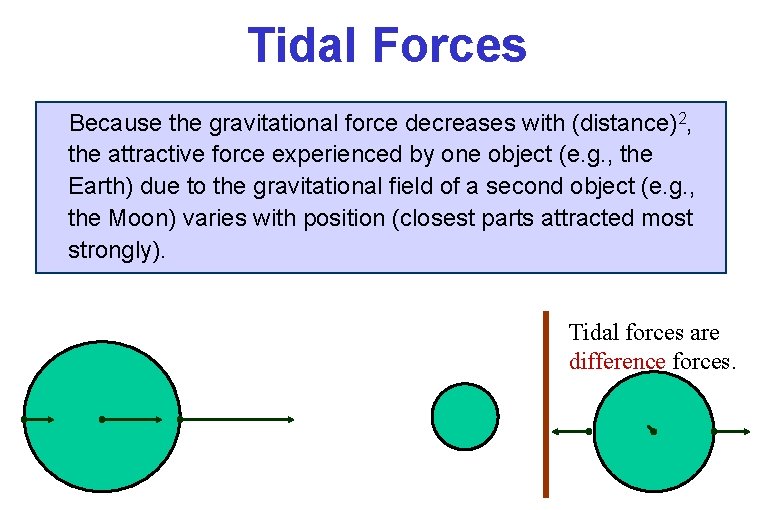 Tidal Forces

Because the gravitational force decreases with (distance)$^2$, the attractive force experienced by one object (e.g., the Earth) due to the gravitational field of a second object (e.g., the Moon) varies with position (closest parts attracted most strongly).

Tidal forces are difference forces.